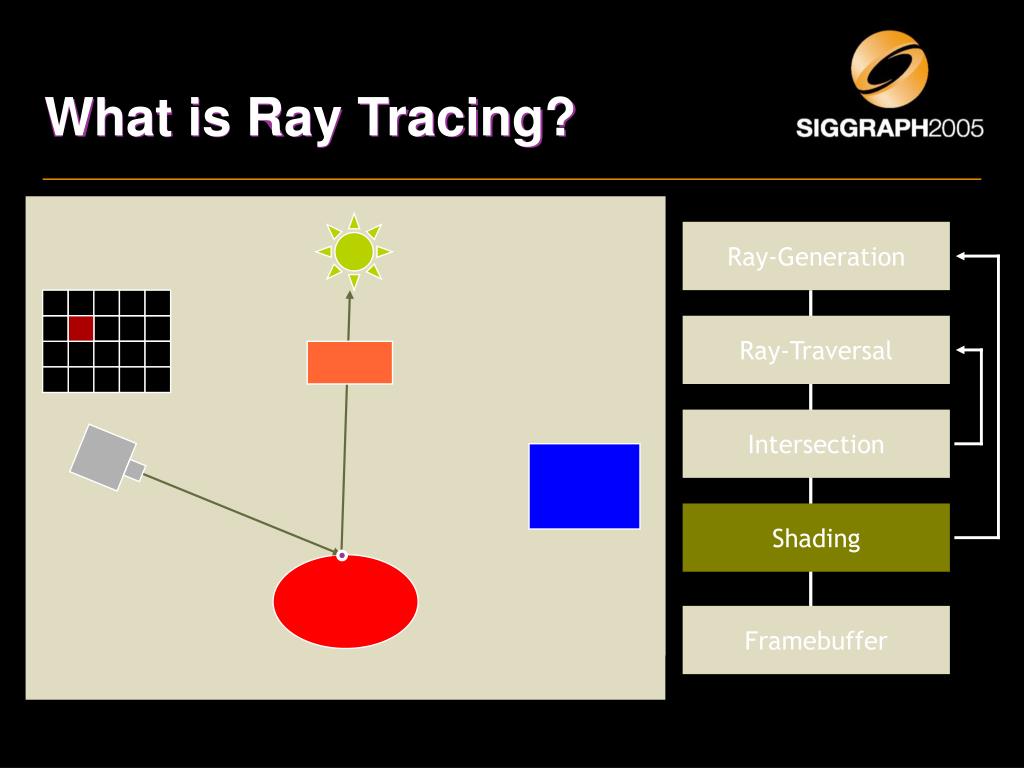 What is Ray Tracing?

SIGGRAPH2005

Ray-Generation

Ray-Traversal

Intersection

Shading

Framebuffer